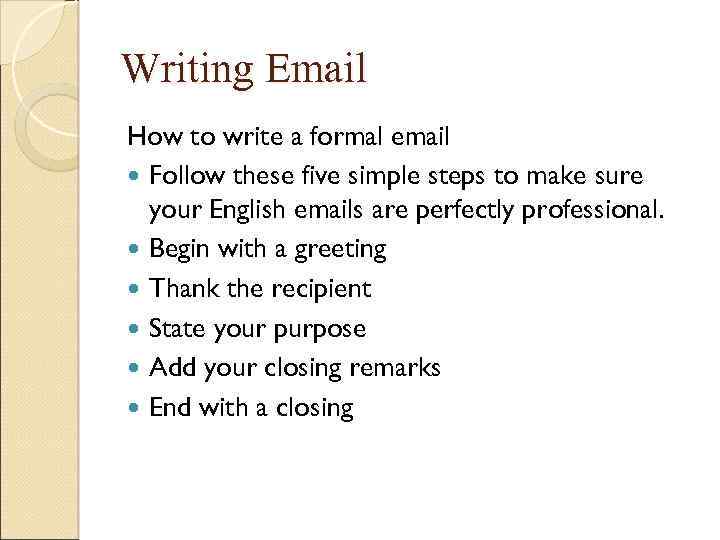 Writing Email

How to write a formal email

- Follow these five simple steps to make sure your English emails are perfectly professional.
- Begin with a greeting
- Thank the recipient
- State your purpose
- Add your closing remarks
- End with a closing